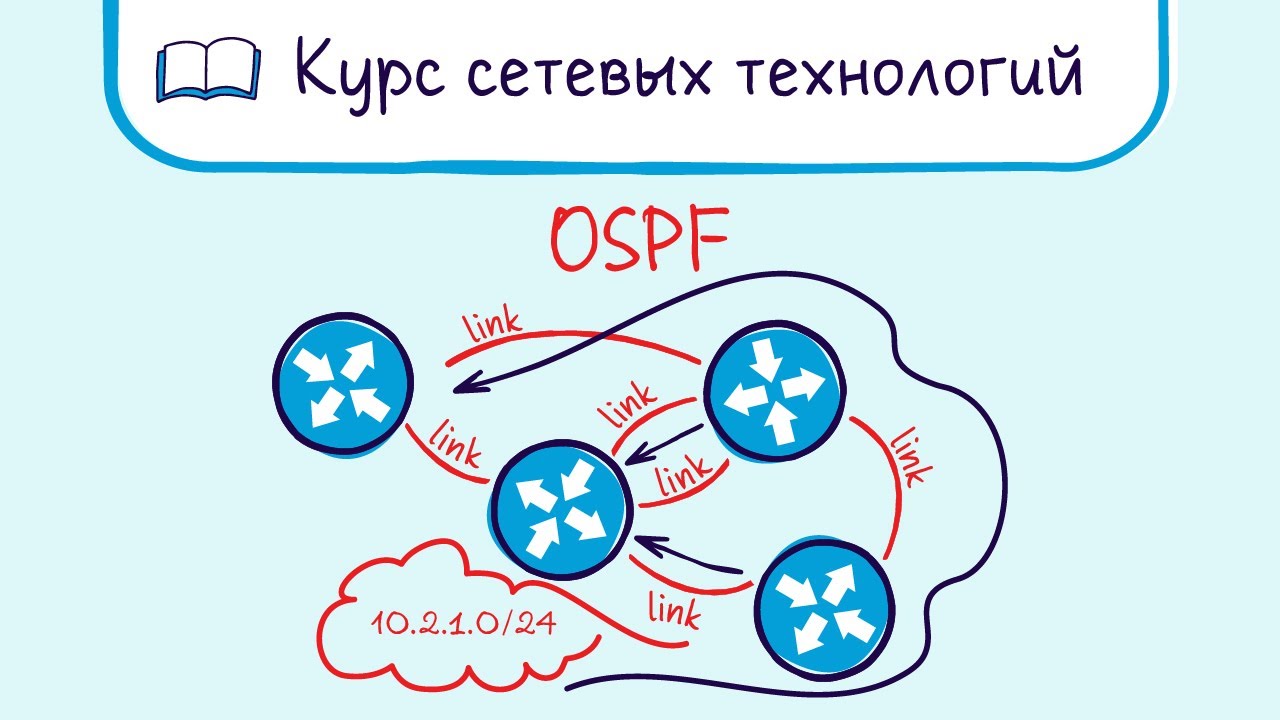 Курс сетевых технологий

OSPF

link

link

link

link

link

link

10.2.1.0/24